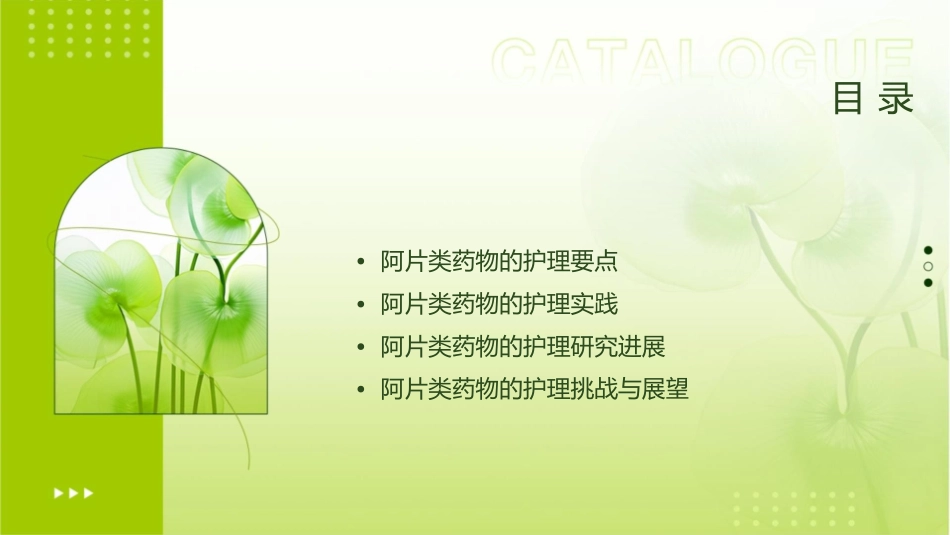 CATALOGUE
目录

• 阿片类药物的护理要点
• 阿片类药物的护理实践
• 阿片类药物的护理研究进展
• 阿片类药物的护理挑战与展望